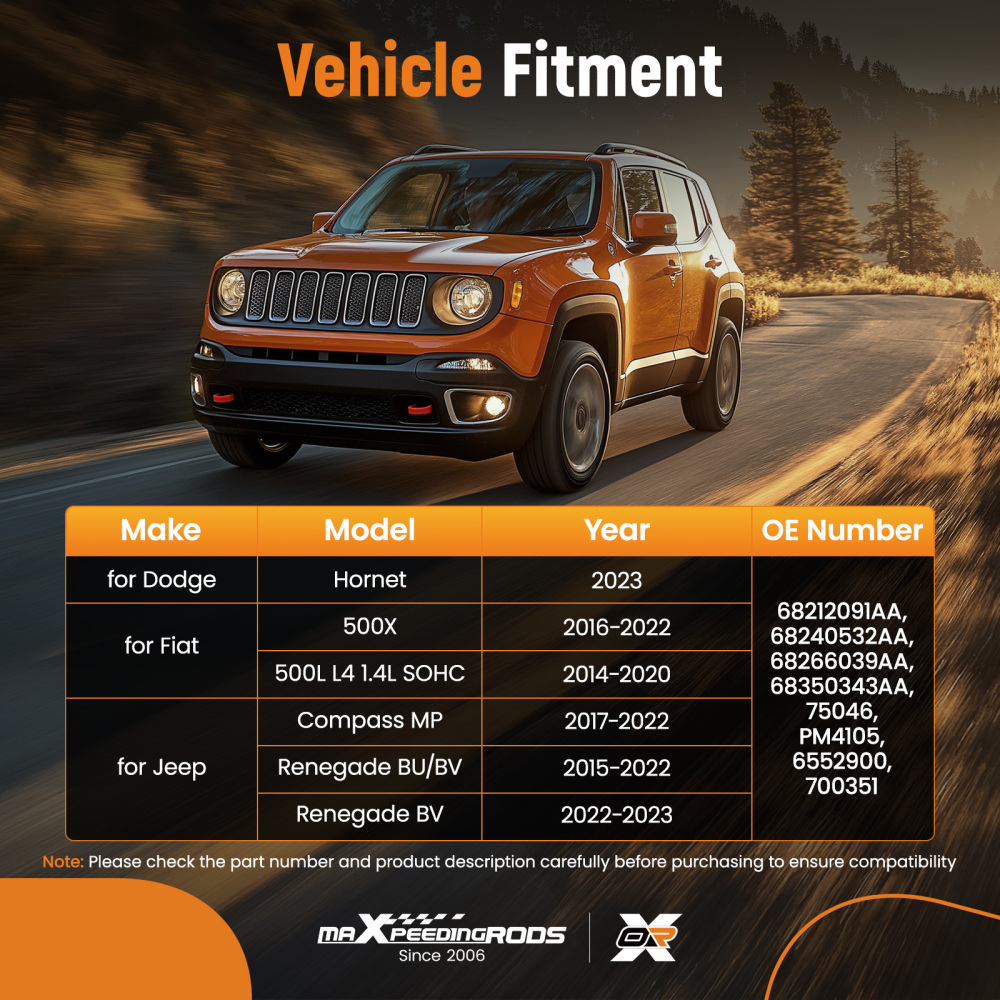 Vehicle Fitment

| Make | Model | Year | OE Number |
|---|---|---|---|
| for Dodge | Hornet | 2023 | 68212091AA, 68240532AA, 68266039AA, 68350343AA, 75046, PM4105, 6552900, 700351 |
| for Fiat | 500X | 2016-2022 | |
| | 500L L4 1.4L SOHC | 2014-2020 | |
| for Jeep | Compass MP | 2017-2022 | |
| | Renegade BU/BV | 2015-2022 | |
| | Renegade BV | 2022-2023 | |

Note: Please check the part number and product description carefully before purchasing to ensure compatibility

maXpeedingRODS Since 2006

OR